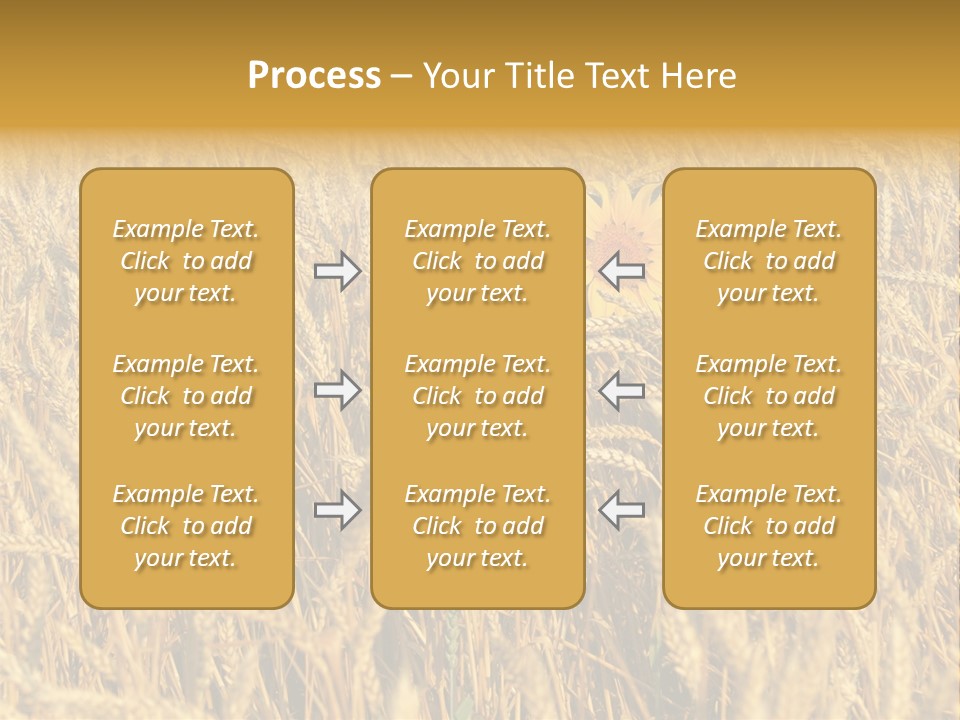 Process – Your Title Text Here

Example Text. Click to add your text.

Example Text. Click to add your text.

Example Text. Click to add your text.

Example Text. Click to add your text.

Example Text. Click to add your text.

Example Text. Click to add your text.

Example Text. Click to add your text.

Example Text. Click to add your text.

Example Text. Click to add your text.